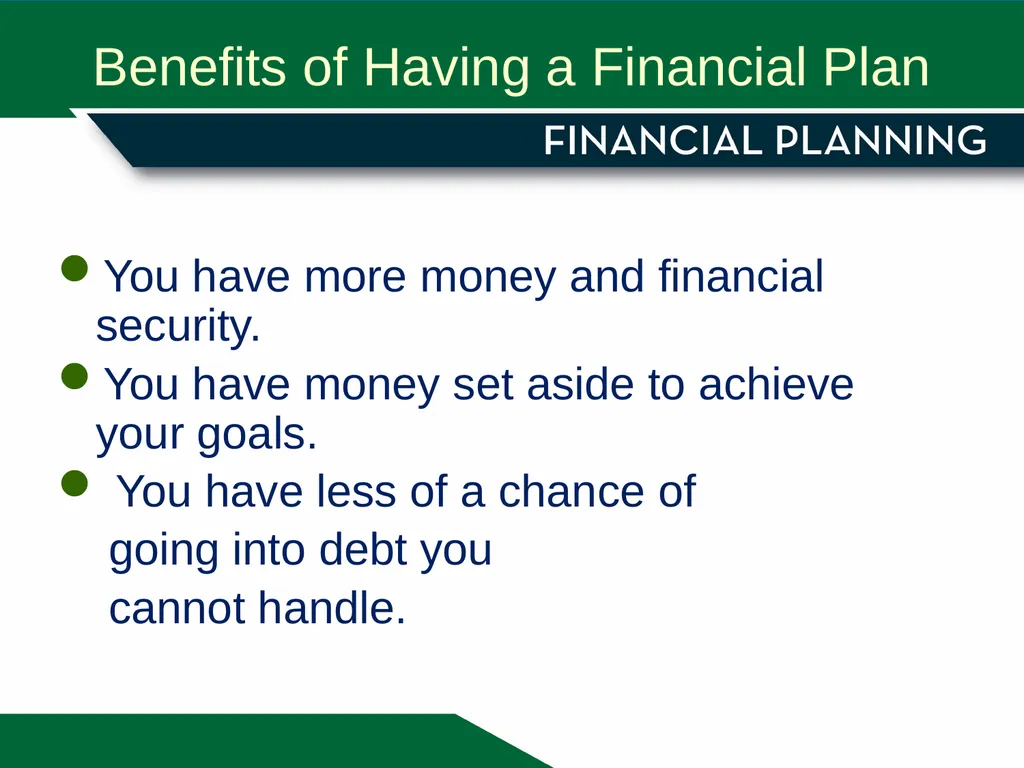 Benefits of Having a Financial Plan

FINANCIAL PLANNING

- You have more money and financial security.
- You have money set aside to achieve your goals.
- You have less of a chance of going into debt you cannot handle.